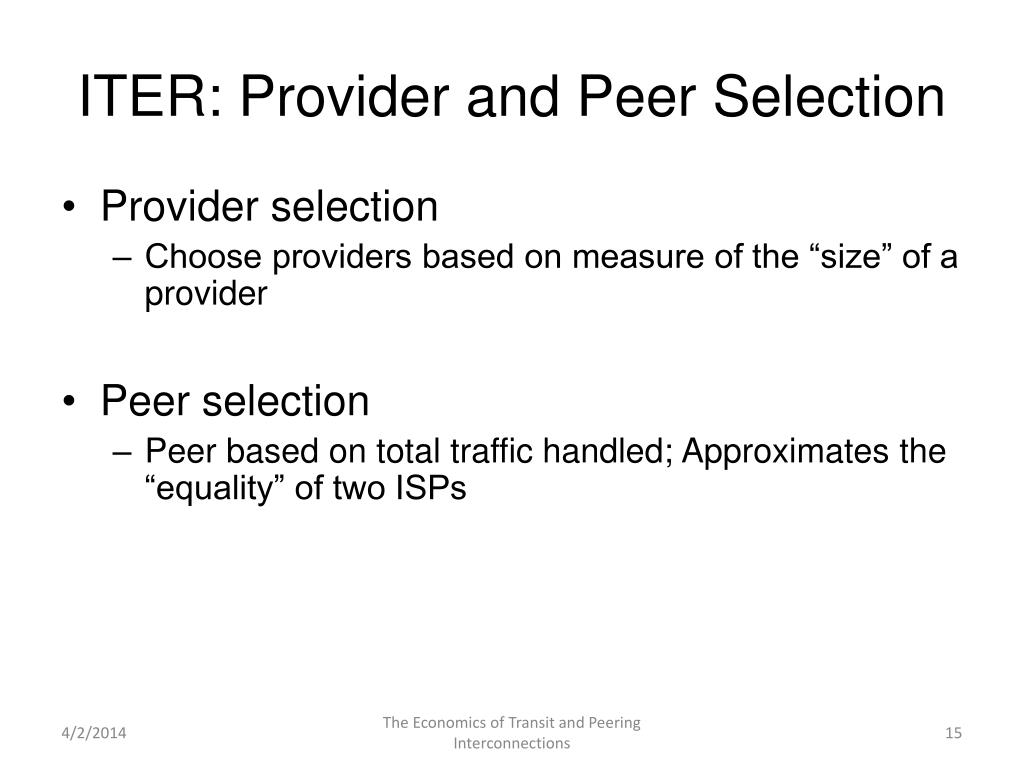 ITER: Provider and Peer Selection

• Provider selection
– Choose providers based on measure of the “size” of a provider

• Peer selection
– Peer based on total traffic handled; Approximates the “equality” of two ISPs

4/2/2014

The Economics of Transit and Peering Interconnections

15